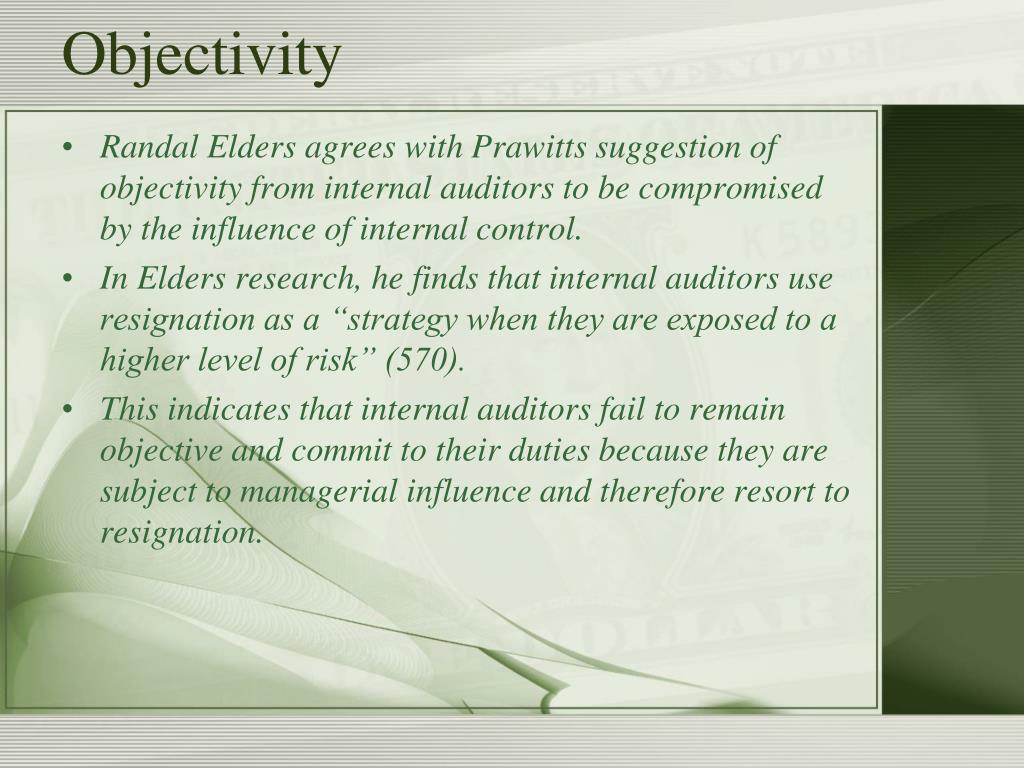 Objectivity

• Randal Elders agrees with Prawitts suggestion of objectivity from internal auditors to be compromised by the influence of internal control.

• In Elders research, he finds that internal auditors use resignation as a “strategy when they are exposed to a higher level of risk” (570).

• This indicates that internal auditors fail to remain objective and commit to their duties because they are subject to managerial influence and therefore resort to resignation.